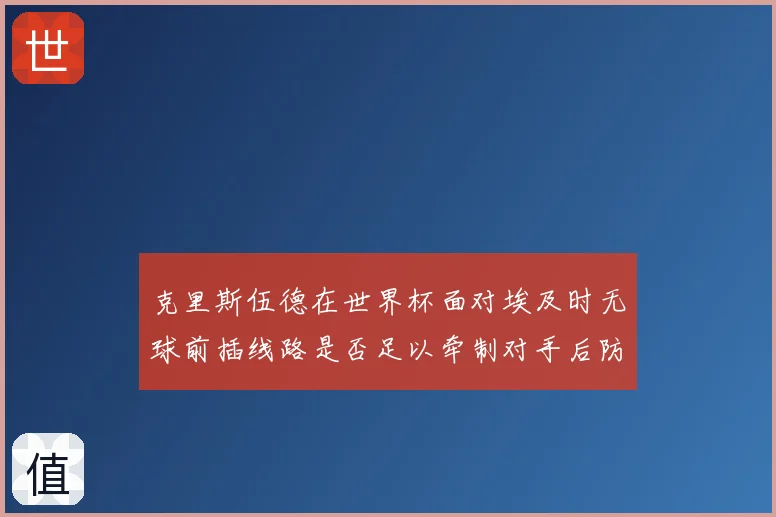 世

克里斯伍德在世界杯面对埃及时无球前插线路是否足以牵制对手后防

值